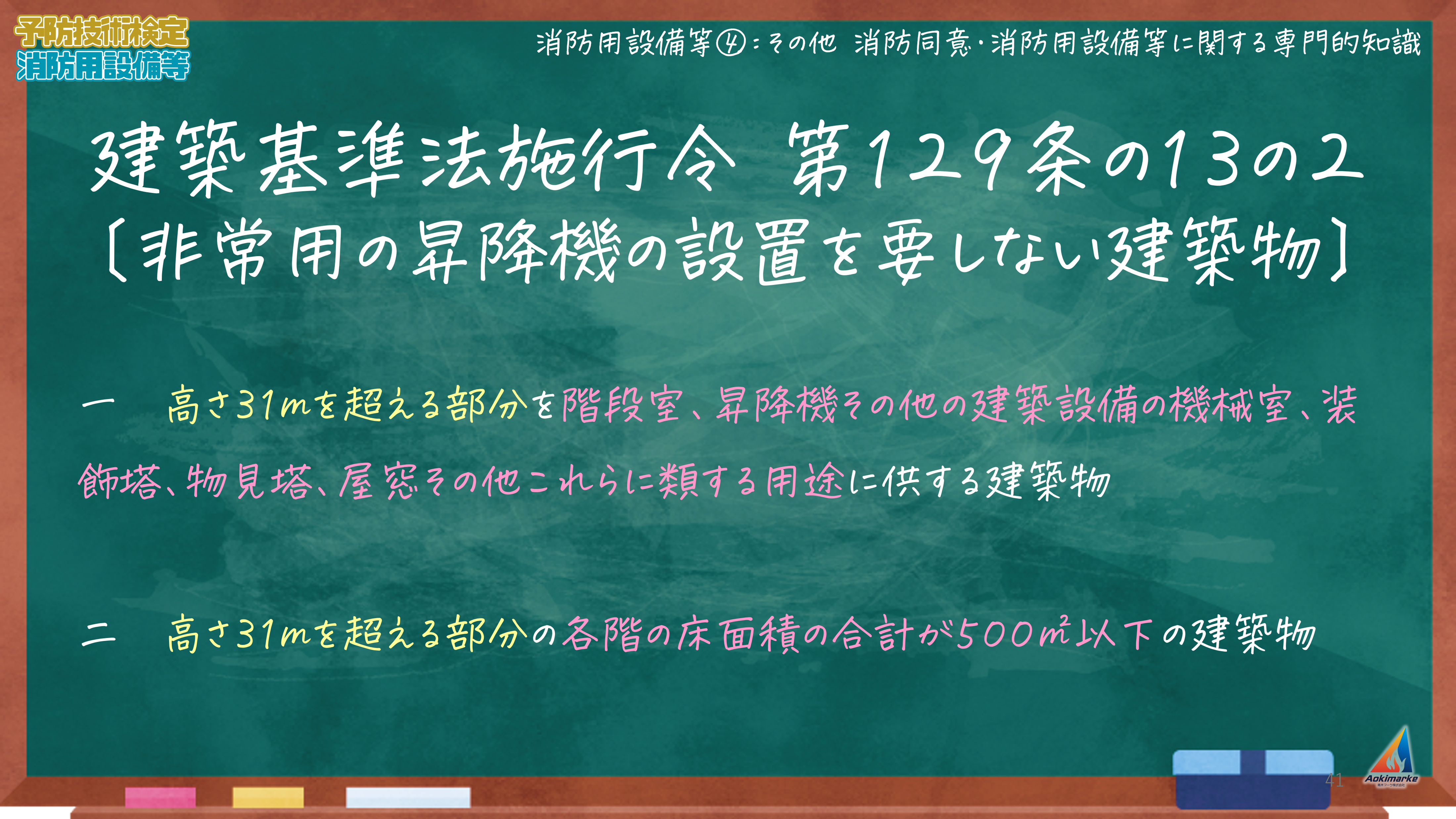 予防技術検定
消防用設備等

消防用設備等④：その他　消防同意・消防用設備等に関する専門的知識

建築基準法施行令　第129条の13の2
〔非常用の昇降機の設置を要しない建築物〕

一　高さ31mを超える部分を階段室、昇降機その他の建築設備の機械室、装飾塔、物見塔、屋窓その他これらに類する用途に供する建築物

二　高さ31mを超える部分の各階の床面積の合計が500㎡以下の建築物

41

Aokimarke